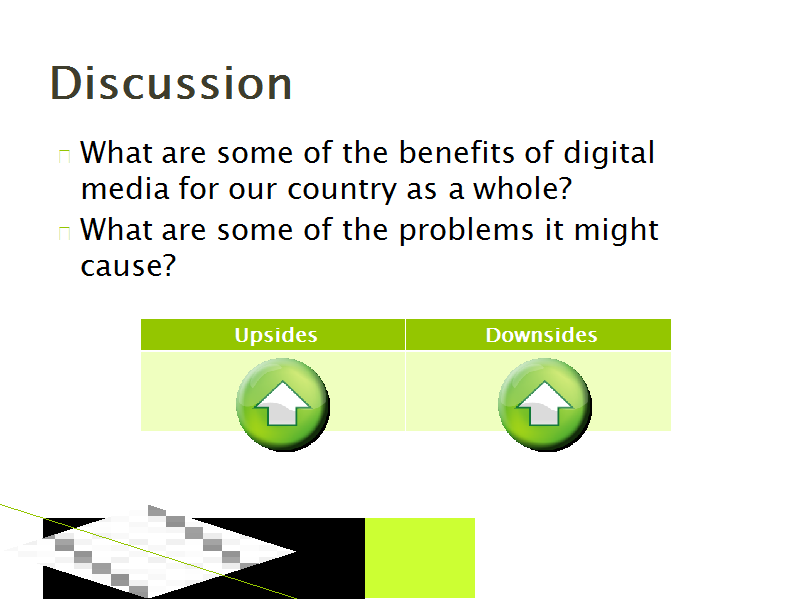 Discussion

What are some of the benefits of digital media for our country as a whole?

What are some of the problems it might cause?

| Upsides | Downsides |
|---|---|
| | |